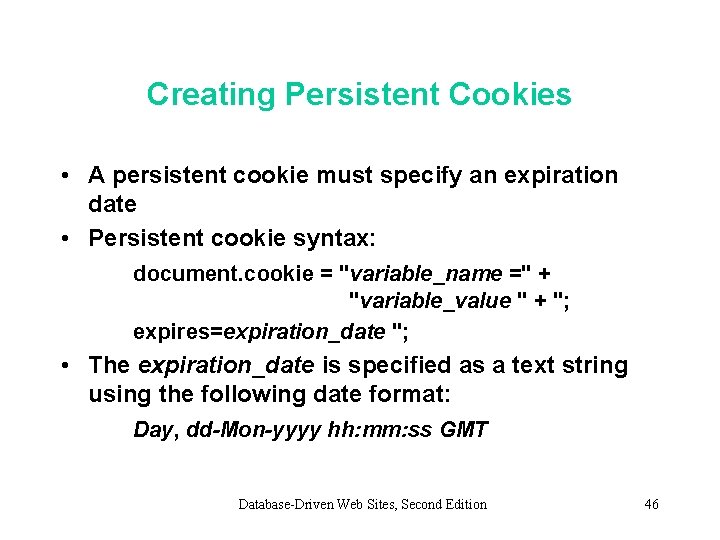 Creating Persistent Cookies

• A persistent cookie must specify an expiration date

• Persistent cookie syntax:

document.cookie = "variable_name =" + "variable_value " + ";

expires=expiration_date ";

• The expiration_date is specified as a text string using the following date format:

Day, dd-Mon-yyyy hh:mm:ss GMT

Database-Driven Web Sites, Second Edition

46